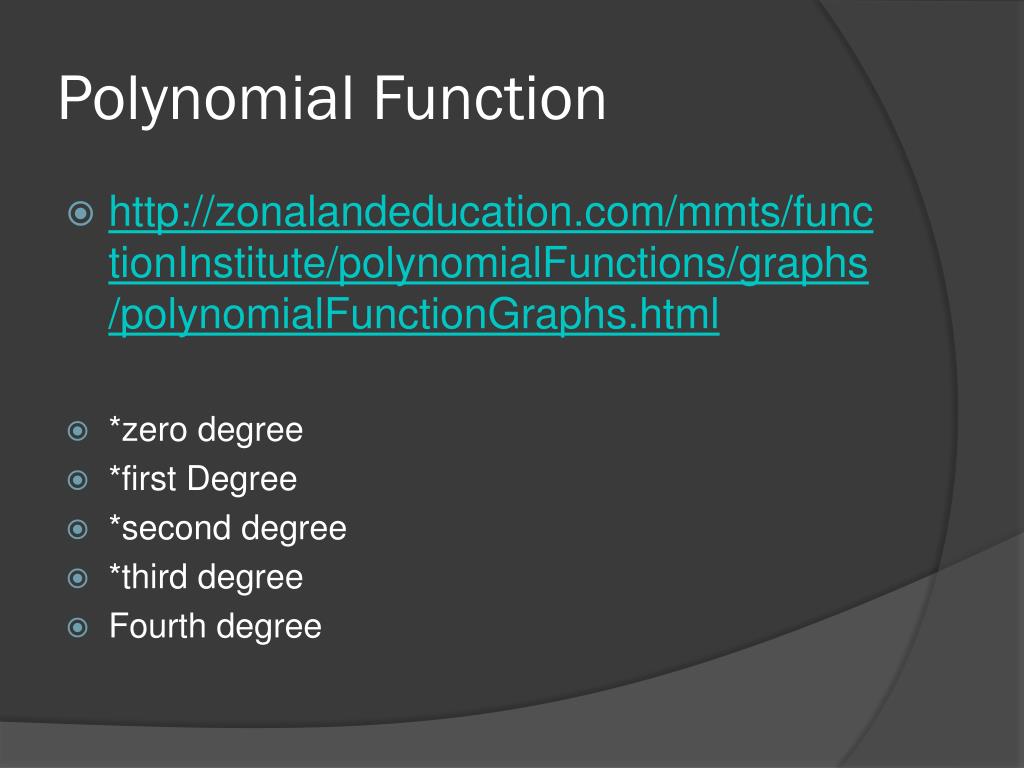 Polynomial Function

http://zonalandeducation.com/mmts/functionInstitute/polynomialFunctions/graphs/polynomialFunctionGraphs.html

*zero degree
*first Degree
*second degree
*third degree
Fourth degree